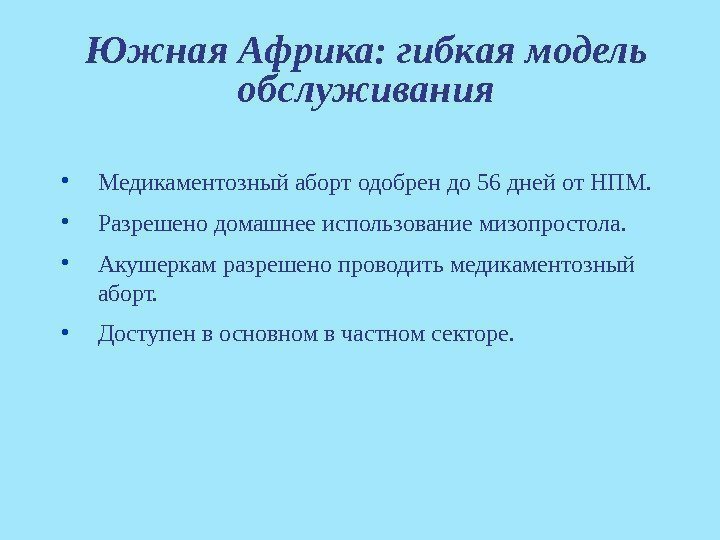 Южная Африка: гибкая модель обслуживания

• Медикаментозный аборт одобрен до 56 дней от НПМ.
• Разрешено домашнее использование мизопростола.
• Акушеркам разрешено проводить медикаментозный аборт.
• Доступен в основном в частном секторе.